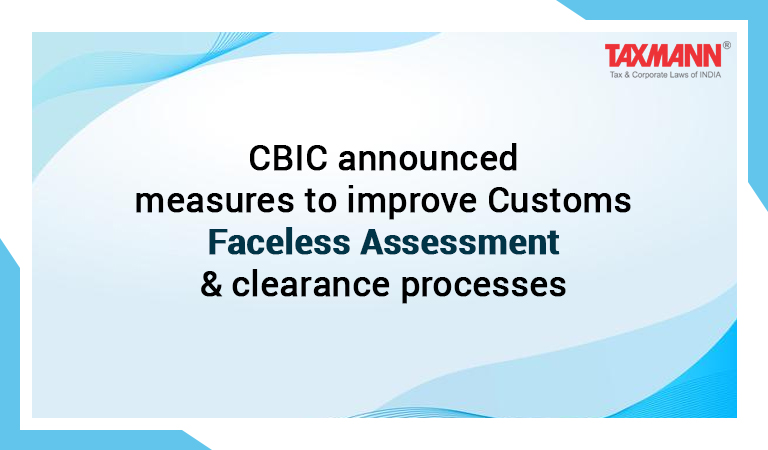 TAXMANN®
Tax & Corporate Laws of INDIA

CBIC announced measures to improve Customs Faceless Assessment & clearance processes